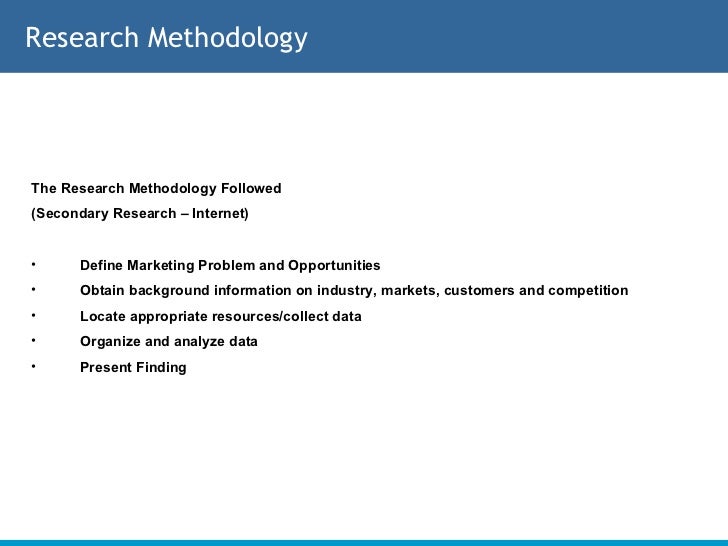 Research Methodology

The Research Methodology Followed

(Secondary Research – Internet)

• Define Marketing Problem and Opportunities
• Obtain background information on industry, markets, customers and competition
• Locate appropriate resources/collect data
• Organize and analyze data
• Present Finding